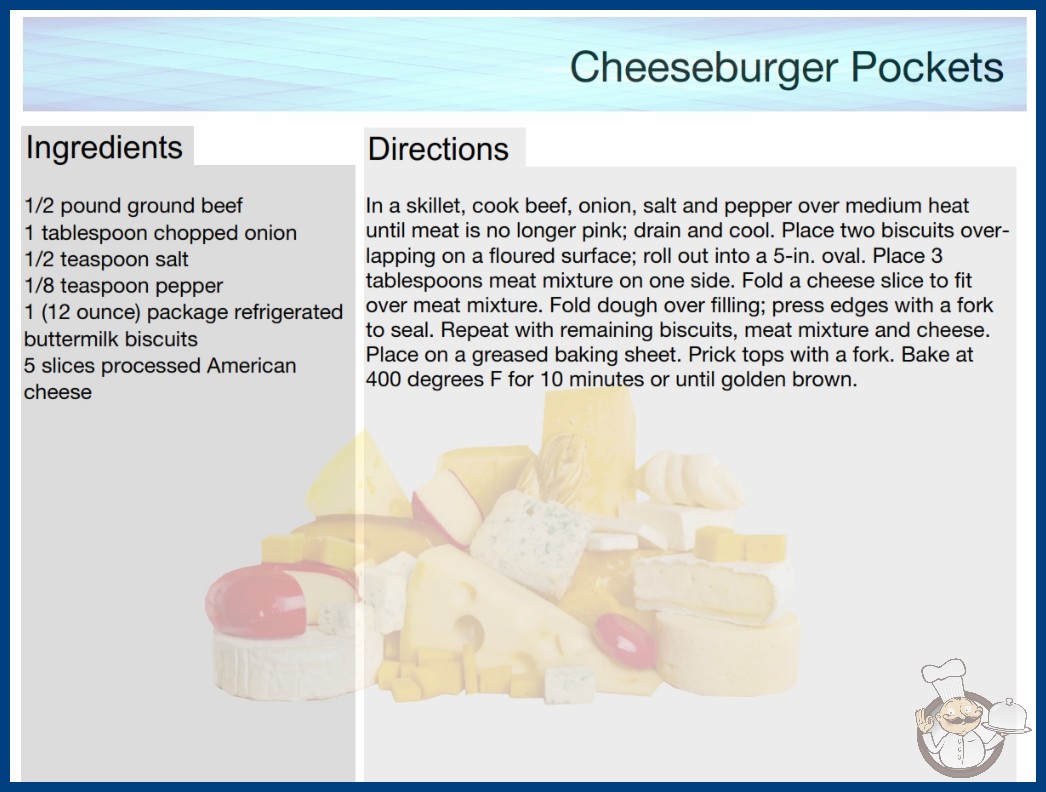 Cheeseburger Pockets

Ingredients

1/2 pound ground beef
1 tablespoon chopped onion
1/2 teaspoon salt
1/8 teaspoon pepper
1 (12 ounce) package refrigerated buttermilk biscuits
5 slices processed American cheese

Directions

In a skillet, cook beef, onion, salt and pepper over medium heat until meat is no longer pink; drain and cool. Place two biscuits overlapping on a floured surface; roll out into a 5-in. oval. Place 3 tablespoons meat mixture on one side. Fold a cheese slice to fit over meat mixture. Fold dough over filling; press edges with a fork to seal. Repeat with remaining biscuits, meat mixture and cheese. Place on a greased baking sheet. Prick tops with a fork. Bake at 400 degrees F for 10 minutes or until golden brown.